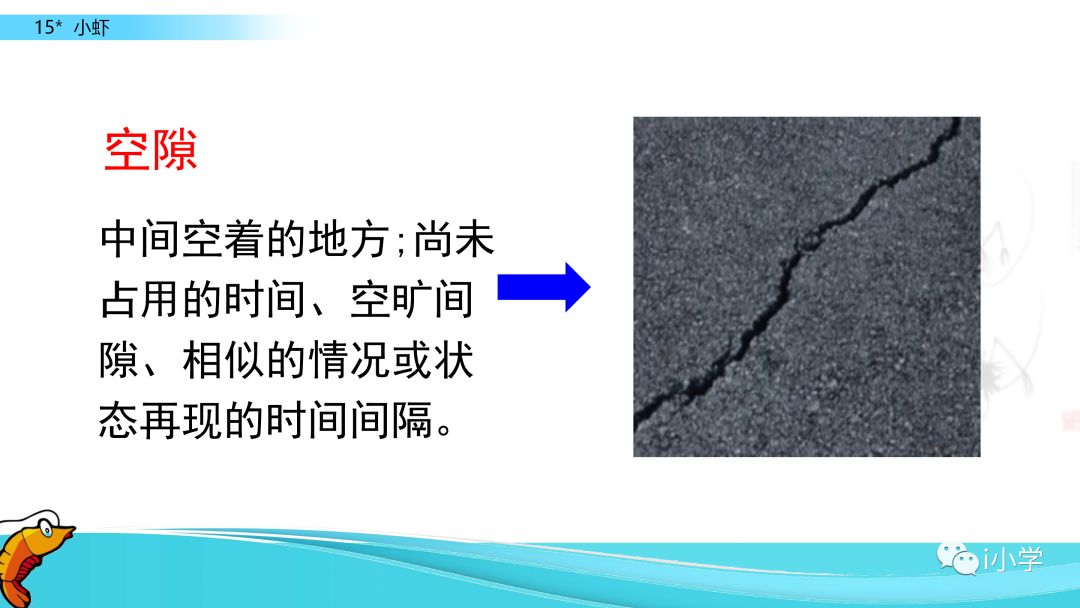 15* 小虾

空隙

中间空着的地方;尚未占用的时间、空旷间隙、相似的情况或状态再现的时间间隔。

i小学